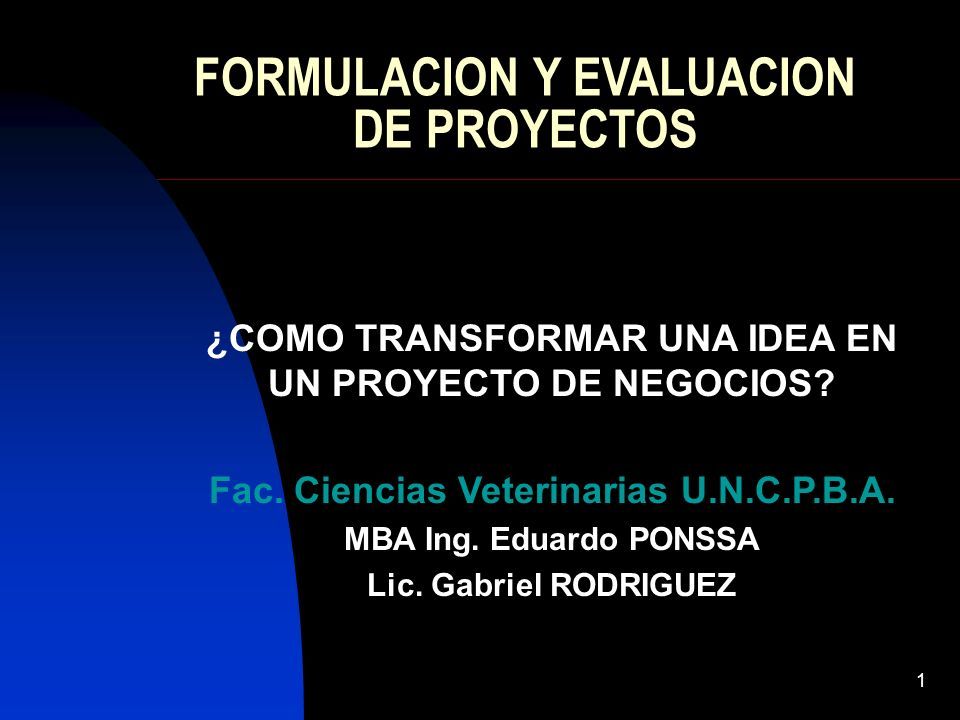 FORMULACION Y EVALUACION DE PROYECTOS

¿COMO TRANSFORMAR UNA IDEA EN UN PROYECTO DE NEGOCIOS?

Fac. Ciencias Veterinarias U.N.C.P.B.A.

MBA Ing. Eduardo PONSSA

Lic. Gabriel RODRIGUEZ

1